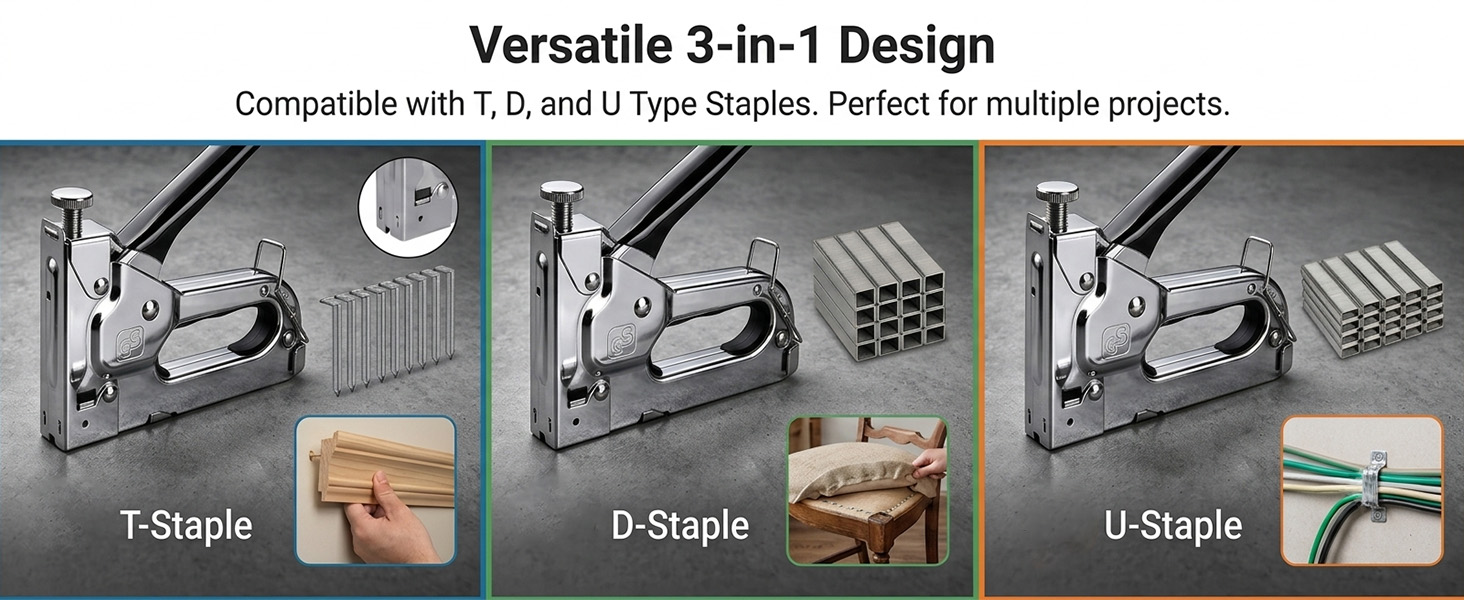 Versatile 3-in-1 Design

Compatible with T, D, and U Type Staples. Perfect for multiple projects.

T-Staple

D-Staple

U-Staple